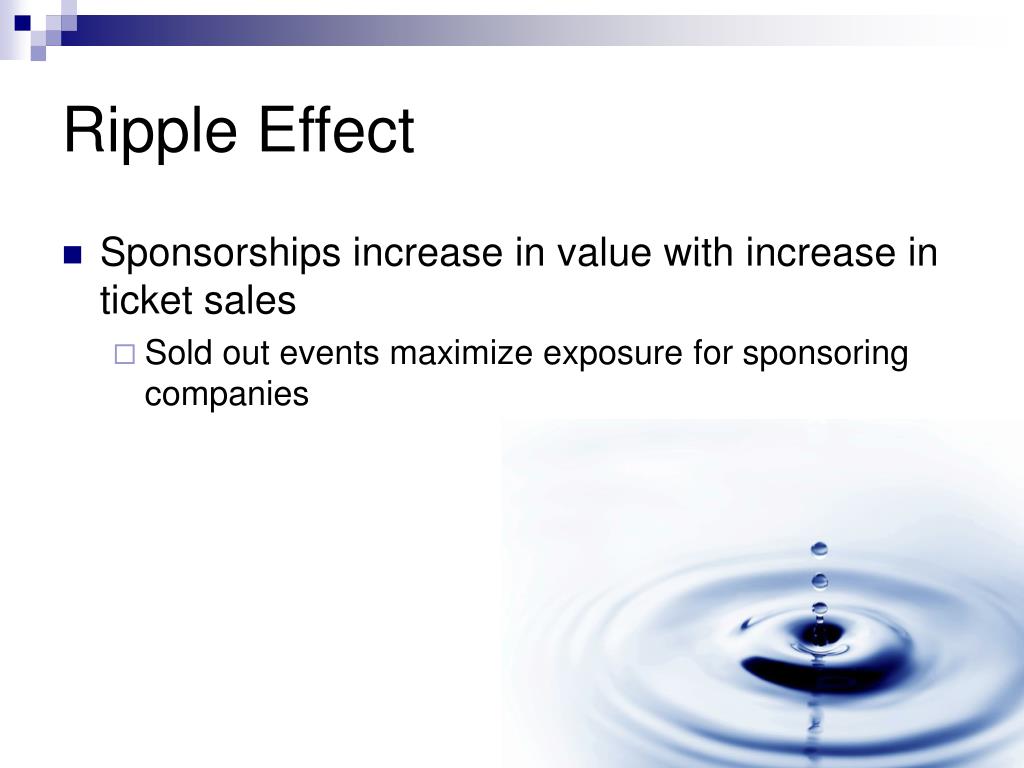 Ripple Effect

Sponsorships increase in value with increase in ticket sales

Sold out events maximize exposure for sponsoring companies